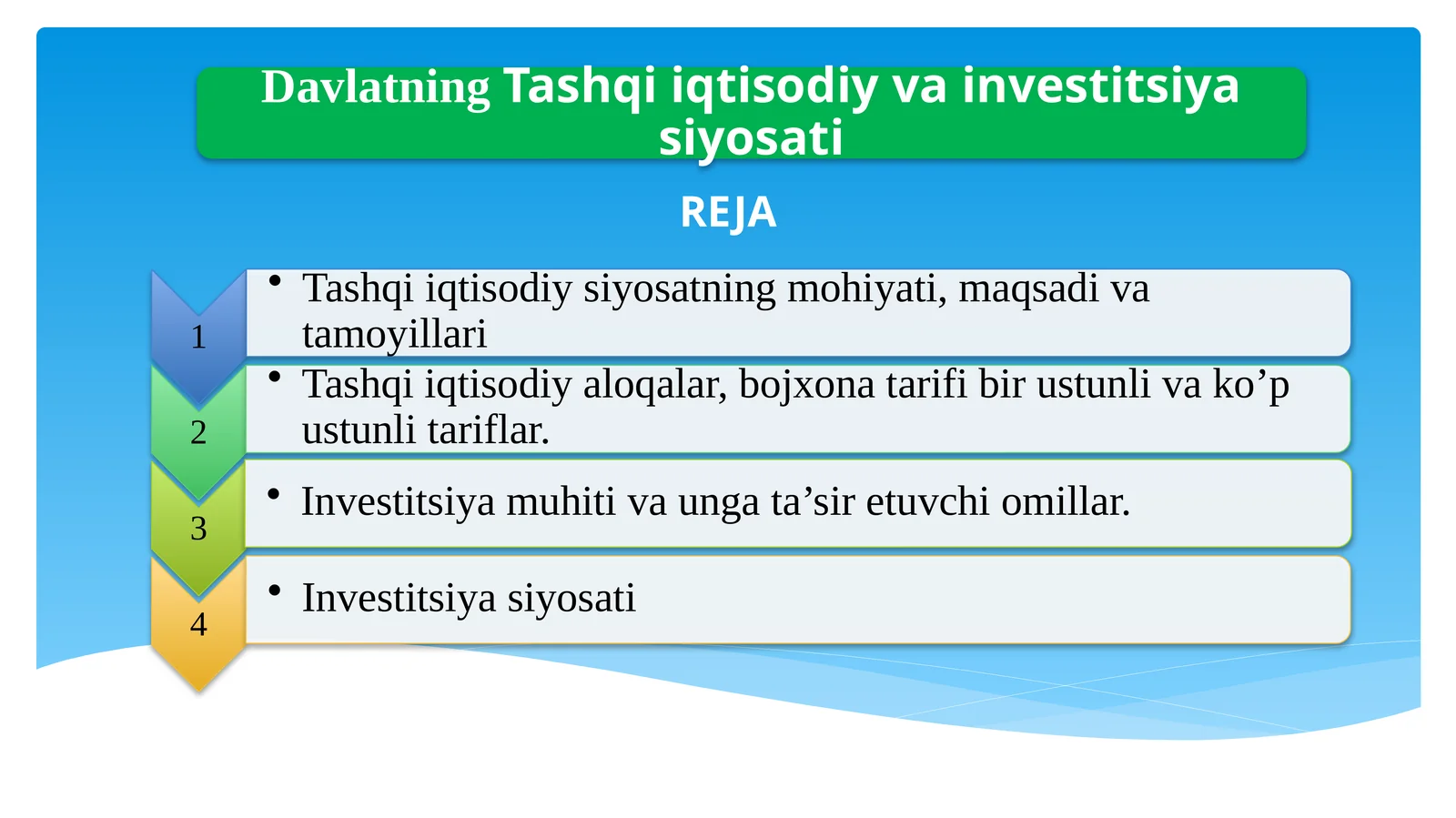 Davlatning Tashqi iqtisodiy va investitsiya siyosati

REJA

1
• Tashqi iqtisodiy siyosatning mohiyati, maqsadi va tamoyillari

2
• Tashqi iqtisodiy aloqalar, bojxona tarifi bir ustunli va ko’p ustunli tariflar.

3
• Investitsiya muhiti va unga ta’sir etuvchi omillar.

4
• Investitsiya siyosati